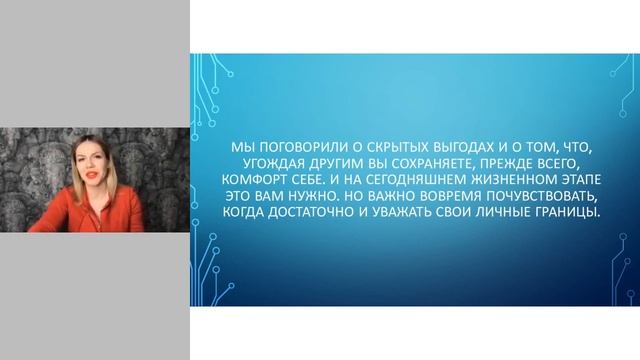 МЫ ПОГОВОРИЛИ О СКРЫТЫХ ВЫГОДАХ И О ТОМ, ЧТО, УГОЖДАЯ ДРУГИМ ВЫ СОХРАНЯЕТЕ, ПРЕЖДЕ ВСЕГО, КОМФОРТ СЕБЕ. И НА СЕГОДНЯШНЕМ ЖИЗНЕННОМ ЭТАПЕ ЭТО ВАМ НУЖНО. НО ВАЖНО ВОВРЕМЯ ПОЧУВСТВОВАТЬ, КОГДА ДОСТАТОЧНО И УВАЖАТЬ СВОИ ЛИЧНЫЕ ГРАНИЦЫ.